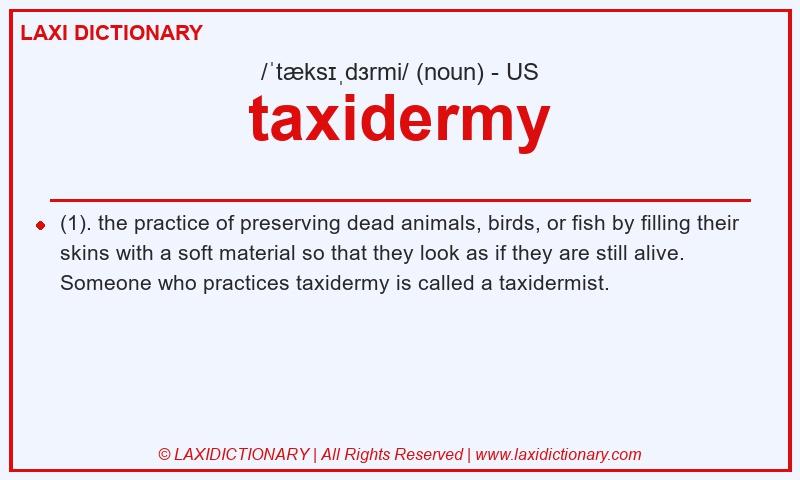 LAXI DICTIONARY

/ˈtæksɪˌdɜrmi/ (noun) - US

taxidermy

(1). the practice of preserving dead animals, birds, or fish by filling their skins with a soft material so that they look as if they are still alive. Someone who practices taxidermy is called a taxidermist.

© LAXIDICTIONARY | All Rights Reserved | www.laxidictionary.com